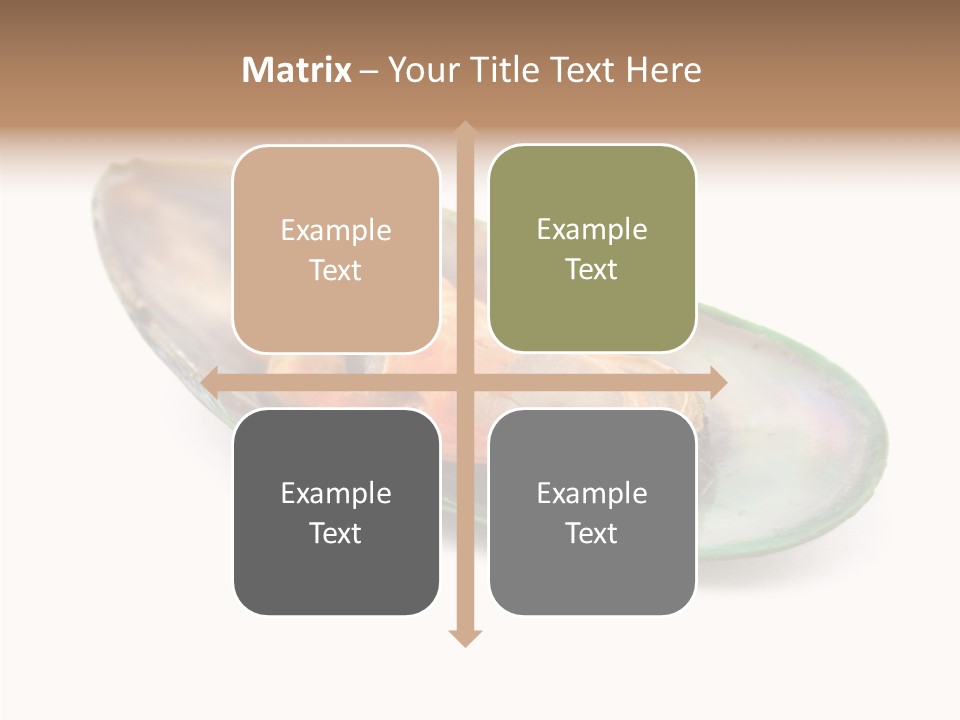 Matrix – Your Title Text Here

Example Text

Example Text

Example Text

Example Text